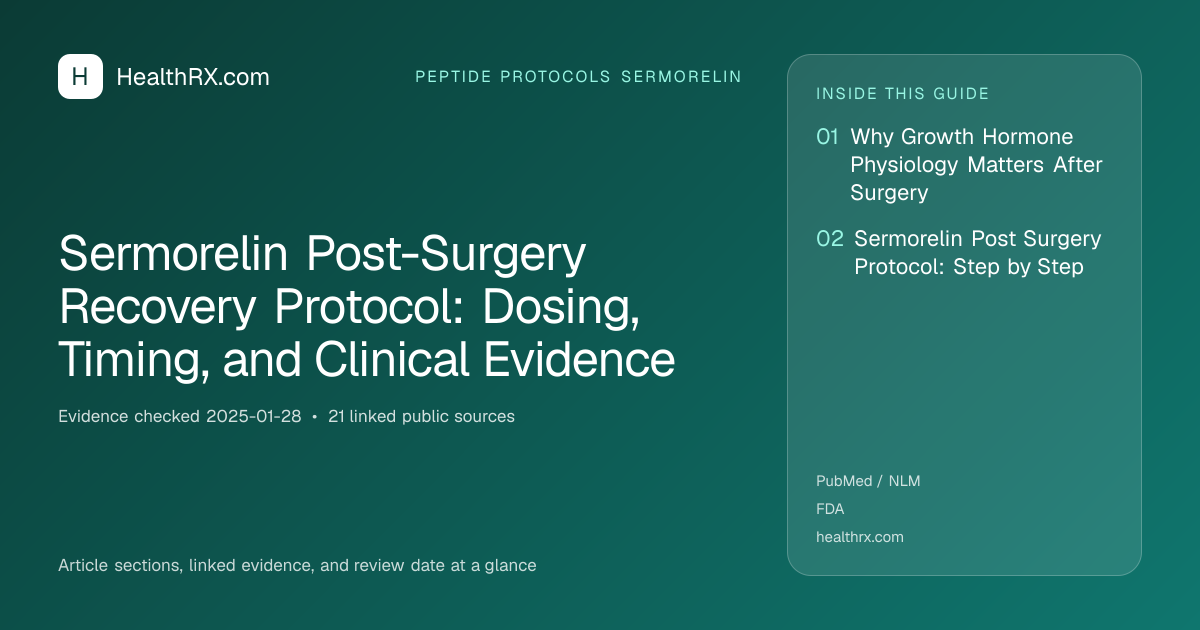 H HealthRX.com

PEPTIDE PROTOCOLS SERMORELIN

Sermorelin Post-Surgery Recovery Protocol: Dosing, Timing, and Clinical Evidence

Evidence checked 2025-01-28 • 21 linked public sources

Article sections, linked evidence, and review date at a glance

INSIDE THIS GUIDE

01 Why Growth Hormone Physiology Matters After Surgery

02 Sermorelin Post Surgery Protocol: Step by Step

PubMed / NLM

FDA

healthrx.com